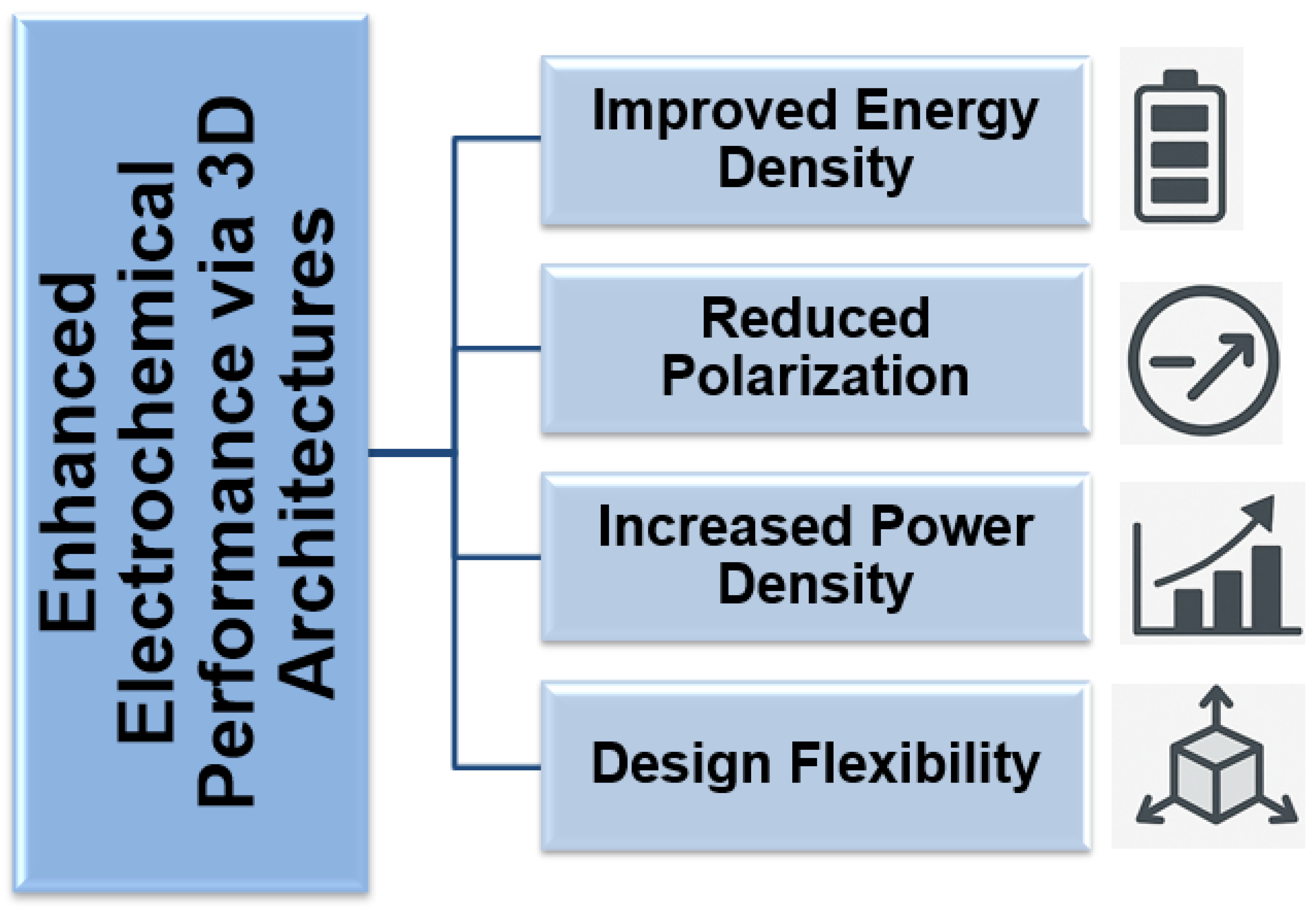 Enhanced Electrochemical Performance via 3D Architectures

Improved Energy Density

Reduced Polarization

Increased Power Density

Design Flexibility